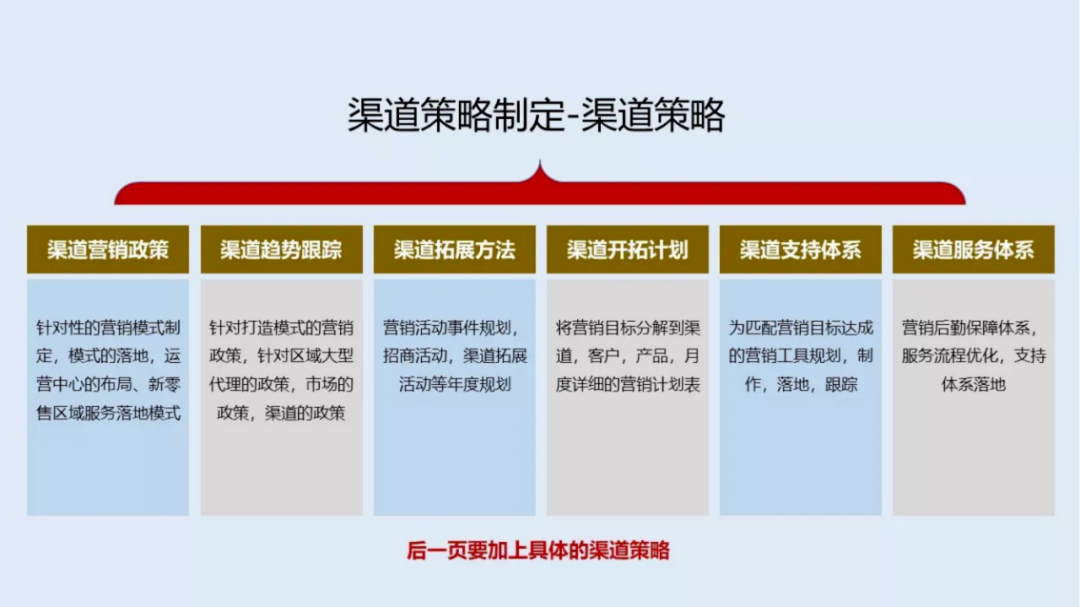 渠道策略制定-渠道策略

渠道营销政策

针对性的营销模式制定，模式的落地，运营中心的布局、新零售区域服务落地模式

渠道趋势跟踪

针对打造模式的营销政策，针对区域大型代理的政策，市场的政策，渠道的政策

渠道拓展方法

营销活动事件规划，招商活动，渠道拓展活动等年度规划

渠道开拓计划

将营销目标分解到渠道，客户，产品，月度详细的营销计划表

渠道支持体系

为匹配营销目标达成的营销工具规划，制作，落地，跟踪

渠道服务体系

营销后勤保障体系，服务流程优化，支持体系落地

后一页要加上具体的渠道策略